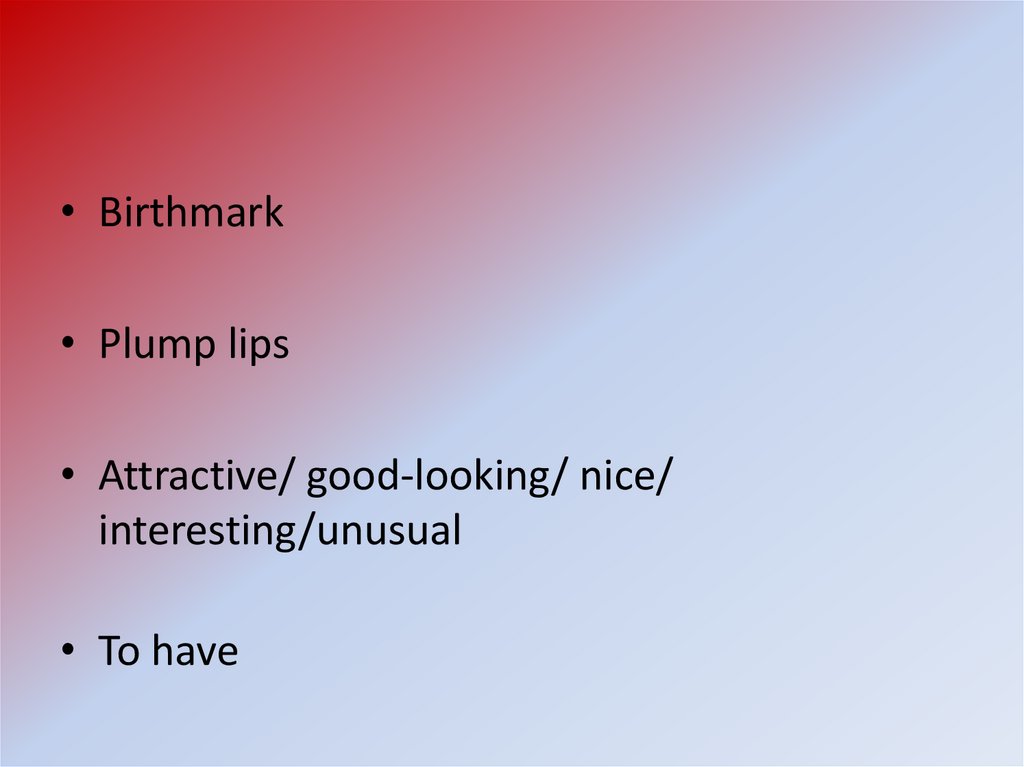 • Birthmark

• Plump lips

• Attractive/ good-looking/ nice/ interesting/unusual

• To have